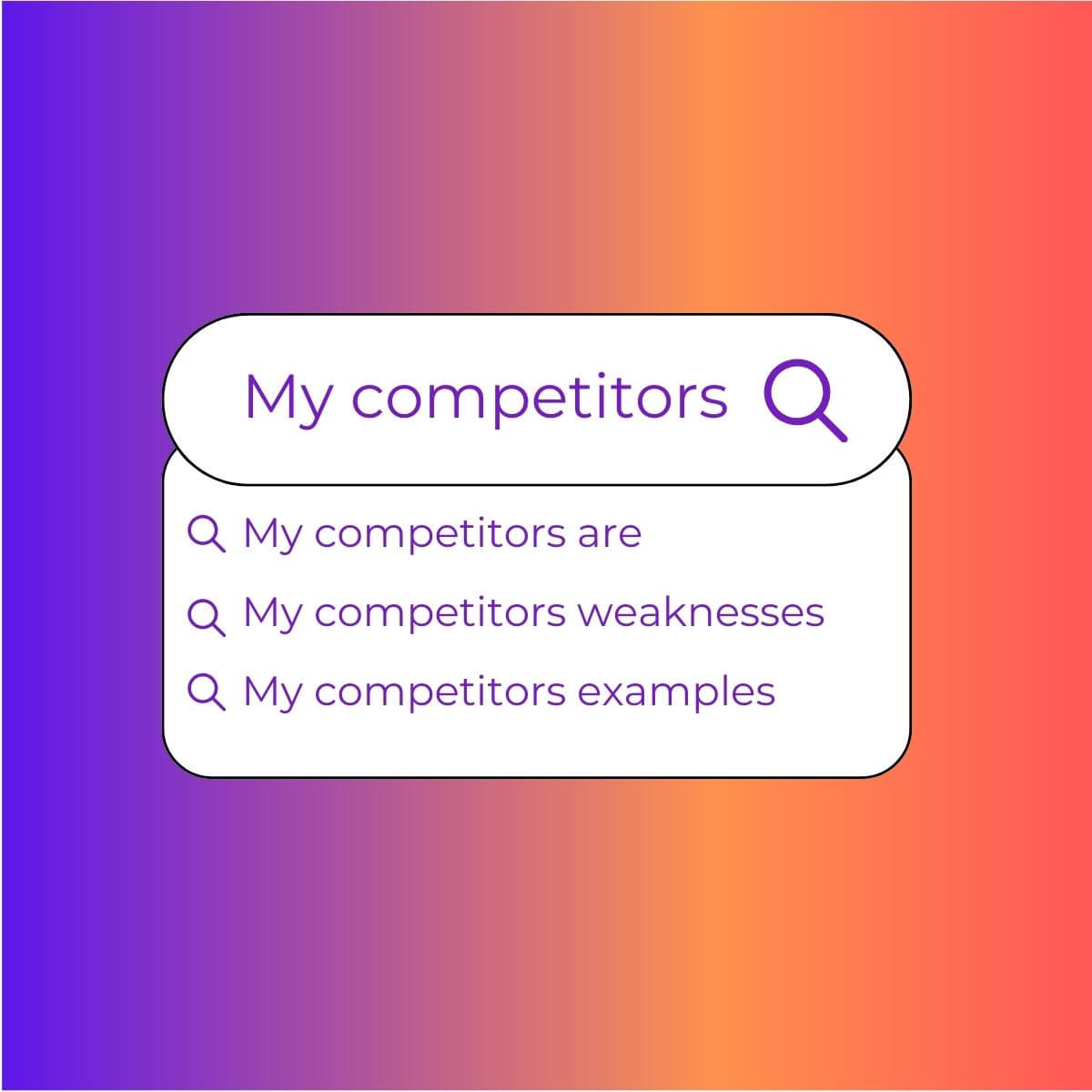 My competitors

My competitors are

My competitors weaknesses

My competitors examples